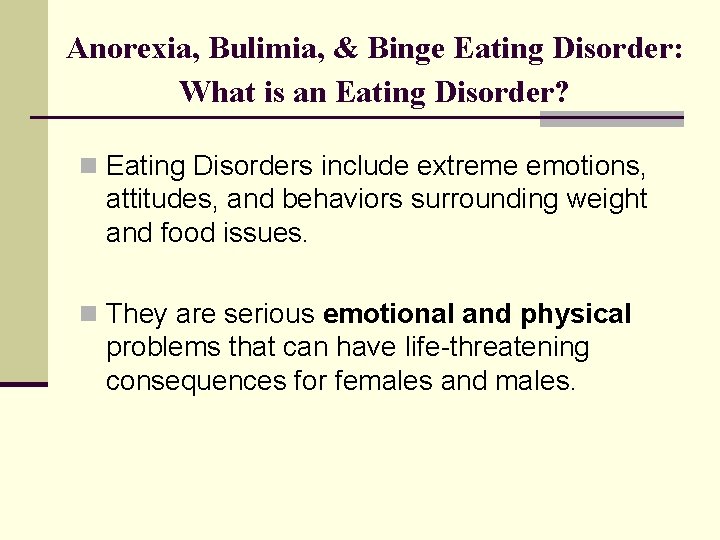 Anorexia, Bulimia, & Binge Eating Disorder: What is an Eating Disorder?

Eating Disorders include extreme emotions, attitudes, and behaviors surrounding weight and food issues.

They are serious emotional and physical problems that can have life-threatening consequences for females and males.